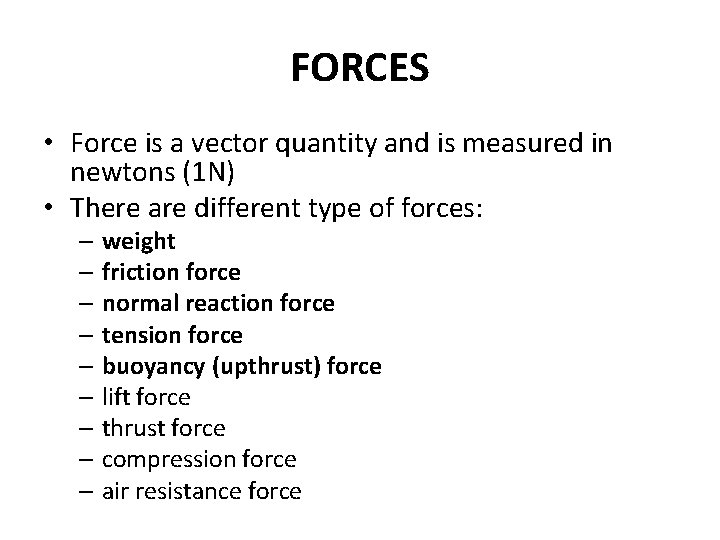 FORCES

• Force is a vector quantity and is measured in newtons (1N)
• There are different type of forces:
– weight
– friction force
– normal reaction force
– tension force
– buoyancy (upthrust) force
– lift force
– thrust force
– compression force
– air resistance force